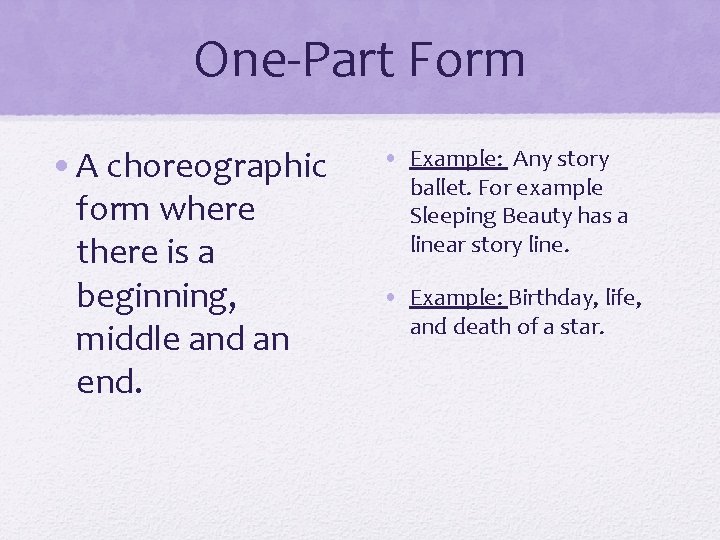 One-Part Form

• A choreographic form where there is a beginning, middle and an end.

• Example: Any story ballet. For example Sleeping Beauty has a linear story line.

• Example: Birthday, life, and death of a star.